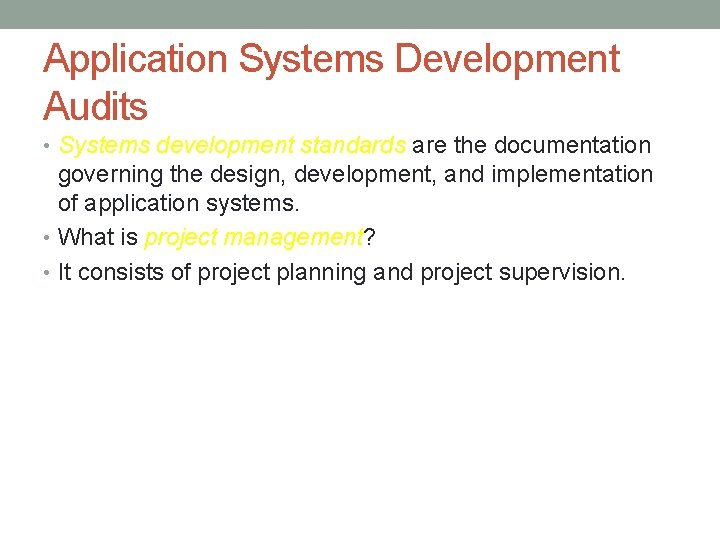 Application Systems Development Audits

• Systems development standards are the documentation governing the design, development, and implementation of application systems.

• What is project management?

• It consists of project planning and project supervision.